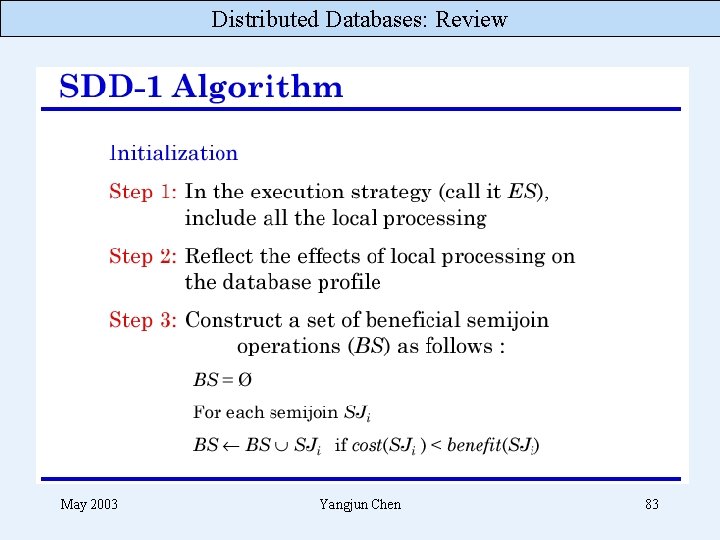 Distributed Databases: Review

SDD-1 Algorithm

Initialization

Step 1: In the execution strategy (call it $ES$), include all the local processing

Step 2: Reflect the effects of local processing on the database profile

Step 3: Construct a set of beneficial semijoin operations ($BS$) as follows :

$BS = \emptyset$

For each semijoin $SJ_i$

$BS \leftarrow BS \cup SJ_i$ if $cost(SJ_i) < benefit(SJ_i)$

May 2003

Yangjun Chen

83